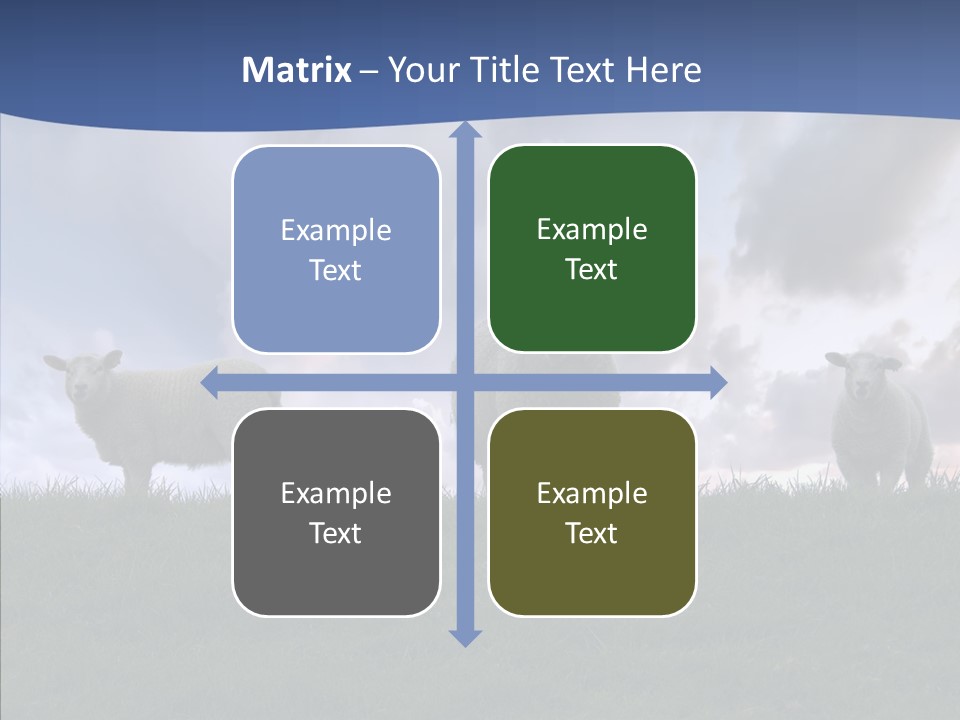 Matrix – Your Title Text Here

Example Text

Example Text

Example Text

Example Text